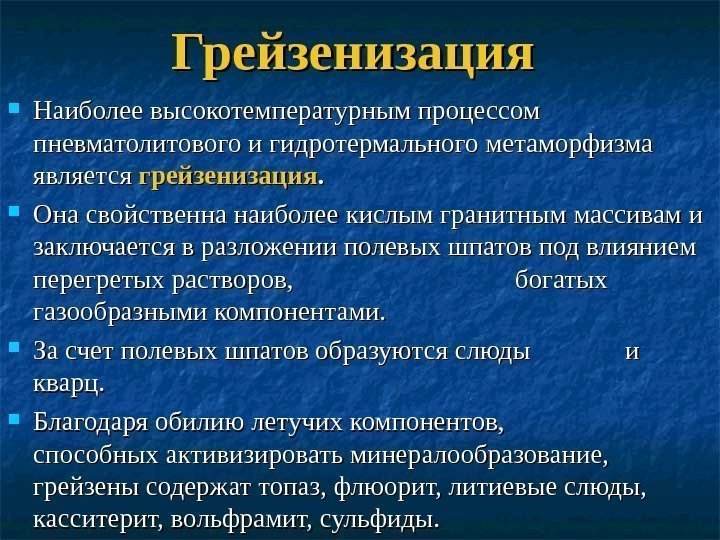 Грейзенизация

Наиболее высокотемпературным процессом пневматолитового и гидротермального метаморфизма является грейзенизация.

Она свойственна наиболее кислым гранитным массивам и заключается в разложении полевых шпатов под влиянием перегретых растворов, богатых газообразными компонентами.

За счет полевых шпатов образуются слюды и кварц.

Благодаря обилию летучих компонентов, способных активизировать минералообразование, грейзены содержат топаз, флюорит, литиевые слюды, касситерит, вольфрамит, сульфиды.